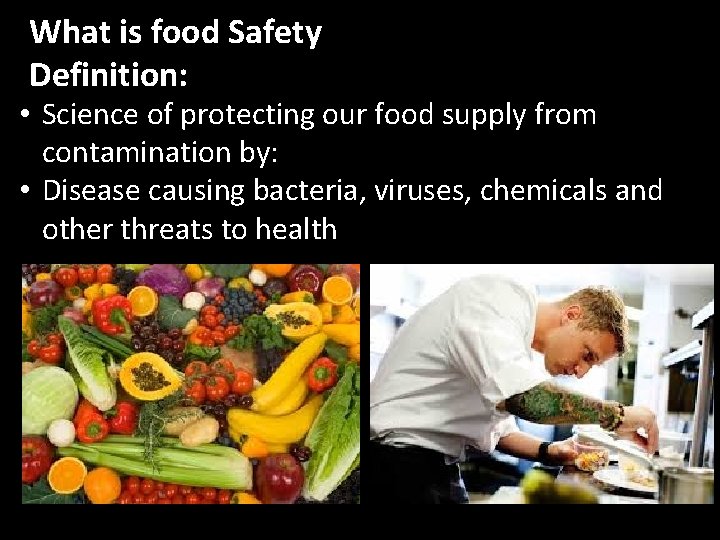 What is food Safety
Definition:

• Science of protecting our food supply from contamination by:
• Disease causing bacteria, viruses, chemicals and other threats to health